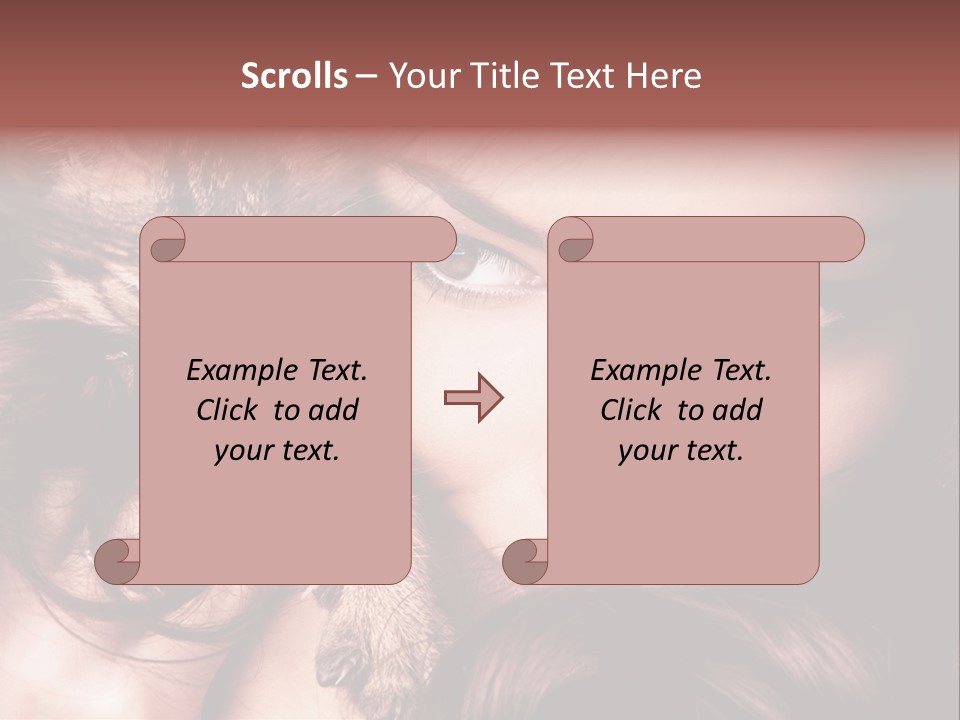 Scrolls – Your Title Text Here

Example Text. Click to add your text.

Example Text. Click to add your text.